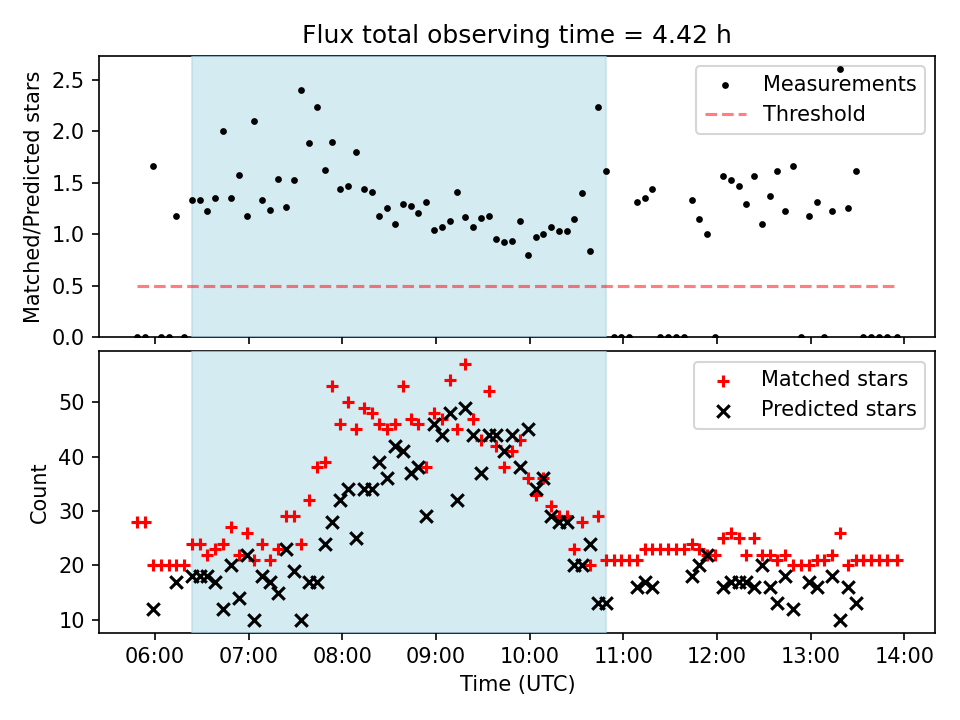 Flux total observing time = 4.42 h

Matched/Predicted stars

2.5
2.0
1.5
1.0
0.5
0.0

Measurements
Threshold

Count

50
40
30
20
10

Matched stars
Predicted stars

06:00 07:00 08:00 09:00 10:00 11:00 12:00 13:00 14:00

Time (UTC)